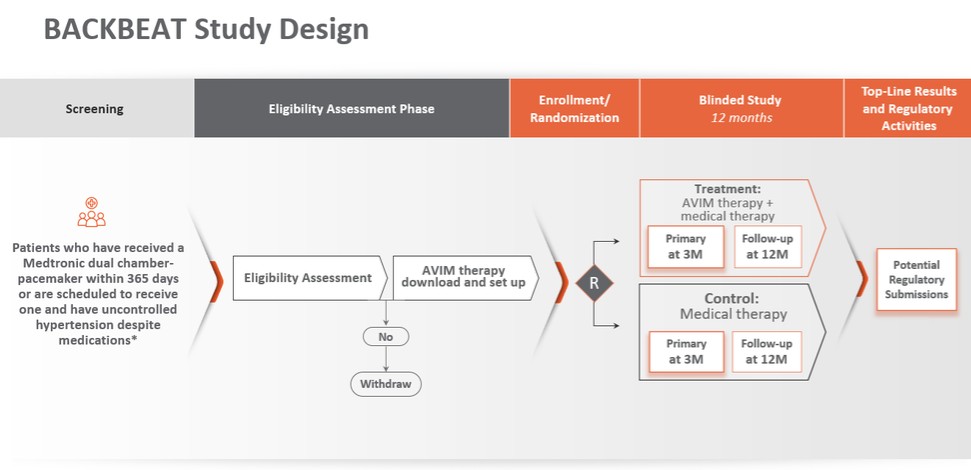 BACKBEAT Study Design

Screening

Eligibility Assessment Phase

Enrollment/ Randomization

Blinded Study
12 months

Top-Line Results and Regulatory Activities

Patients who have received a Medtronic dual chamber-pacemaker within 365 days or are scheduled to receive one and have uncontrolled hypertension despite medications*

Eligibility Assessment

AVIM therapy download and set up

No

Withdraw

R

Treatment:
AVIM therapy + medical therapy

Primary at 3M

Follow-up at 12M

Control:
Medical therapy

Primary at 3M

Follow-up at 12M

Potential Regulatory Submissions